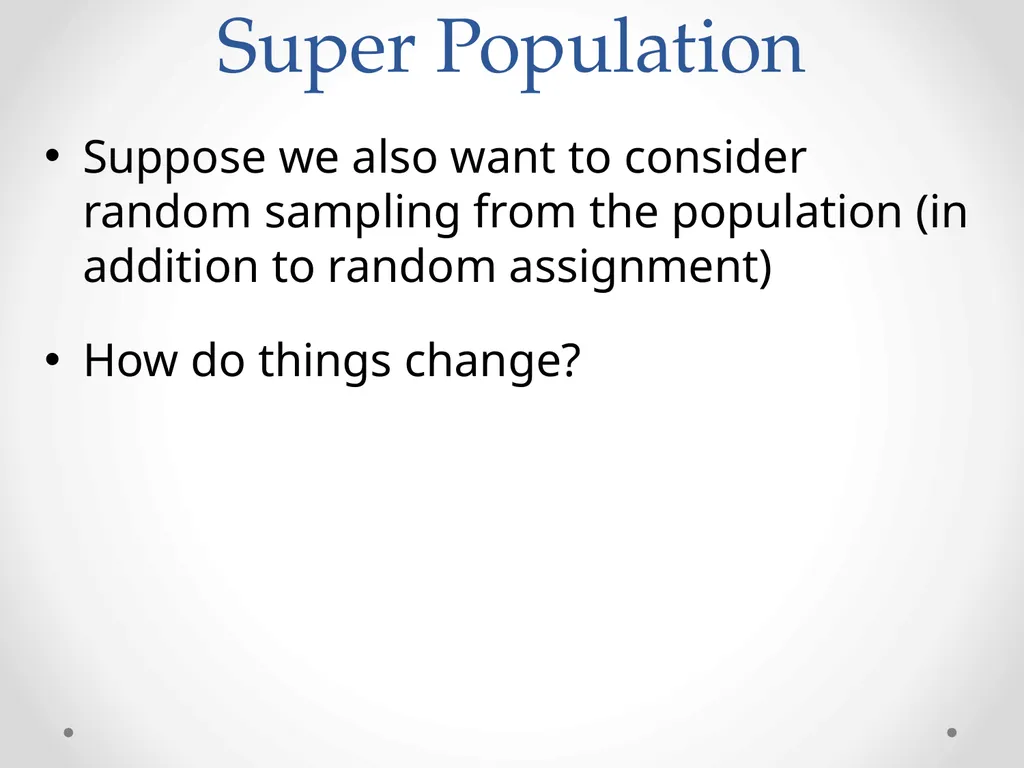 Super Population

• Suppose we also want to consider random sampling from the population (in addition to random assignment)

• How do things change?